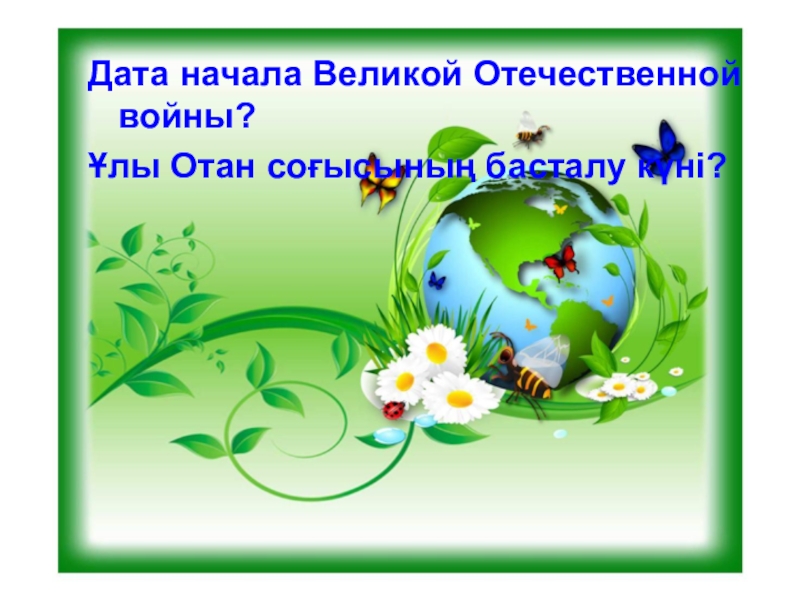 Дата начала Великой Отечественной войны?

Ұлы Отан соғысының басталу күні?